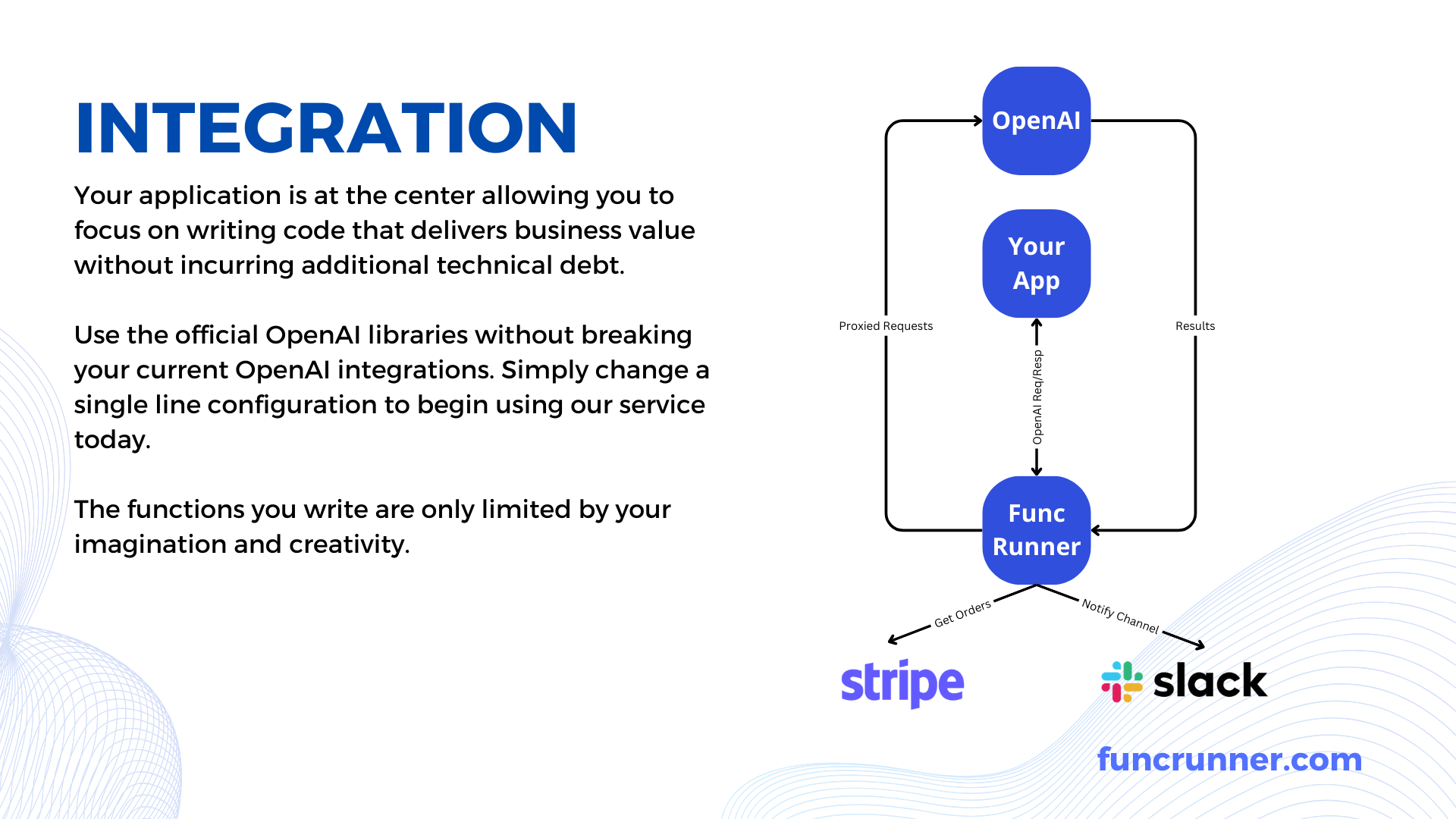 INTEGRATION

Your application is at the center allowing you to focus on writing code that delivers business value without incurring additional technical debt.

Use the official OpenAI libraries without breaking your current OpenAI integrations. Simply change a single line configuration to begin using our service today.

The functions you write are only limited by your imagination and creativity.

OpenAI

Your App

Proxied Requests

Results

OpenAI Req/Resp

Func Runner

Get Orders

Notify Channel

stripe

slack

funcrunner.com